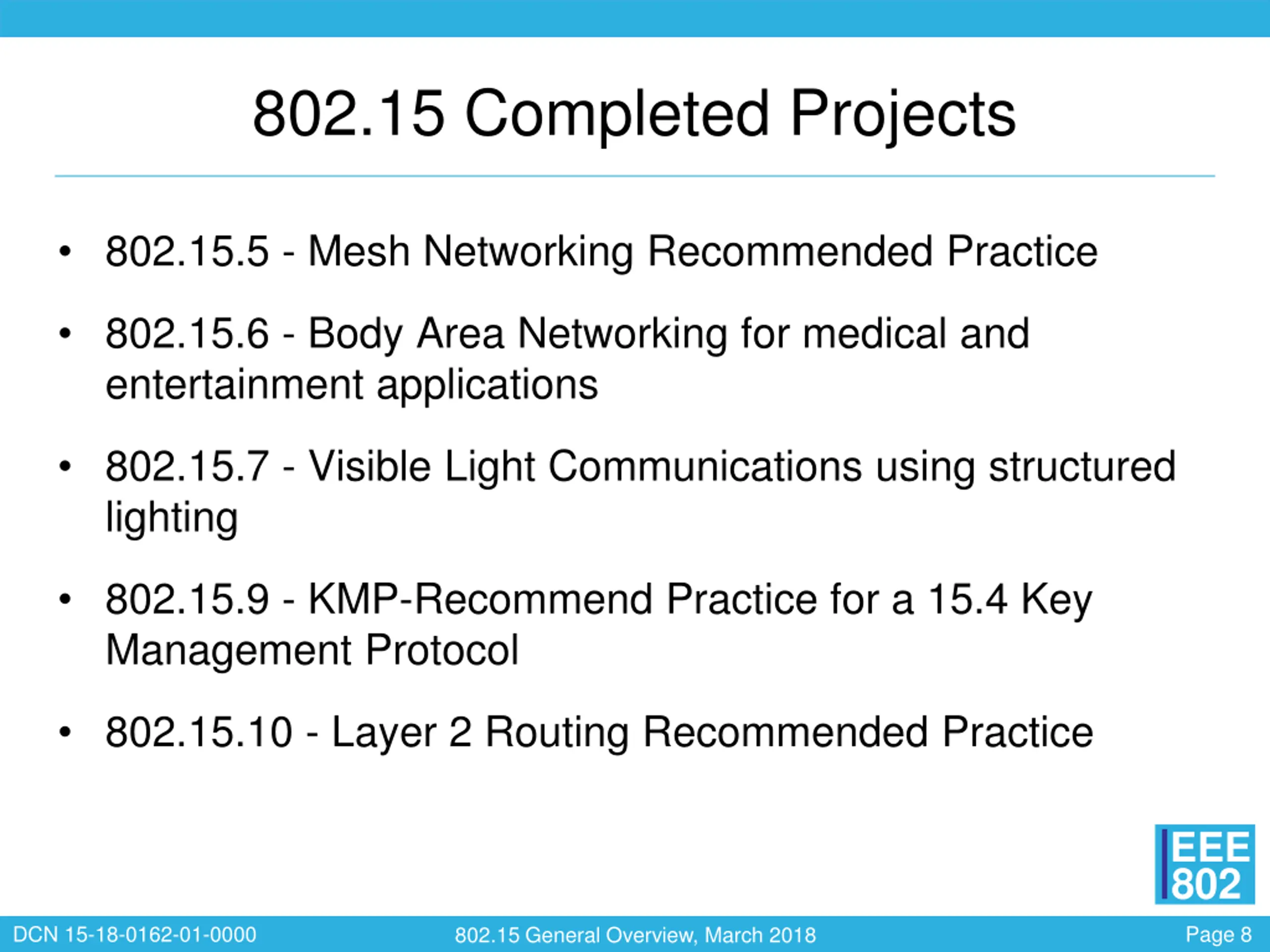 802.15 Completed Projects

• 802.15.5 - Mesh Networking Recommended Practice

• 802.15.6 - Body Area Networking for medical and entertainment applications

• 802.15.7 - Visible Light Communications using structured lighting

• 802.15.9 - KMP-Recommend Practice for a 15.4 Key Management Protocol

• 802.15.10 - Layer 2 Routing Recommended Practice

IEEE 802

DCN 15-18-0162-01-0000

802.15 General Overview, March 2018

Page 8